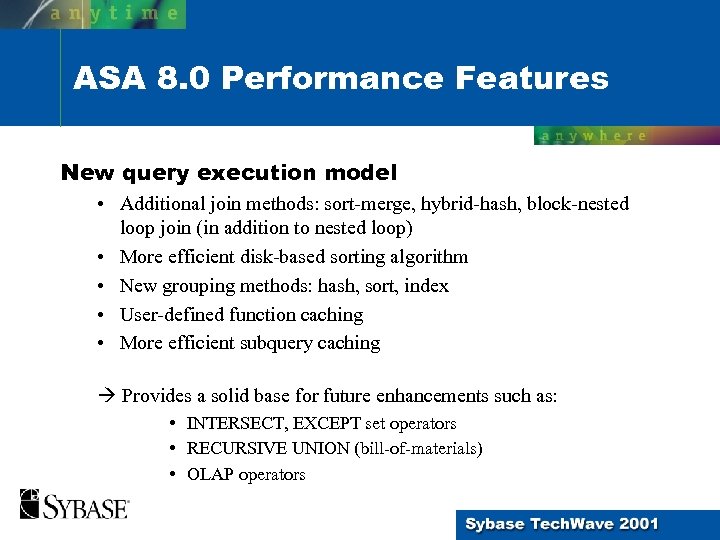 anytime

ASA 8.0 Performance Features

anywhere

New query execution model

• Additional join methods: sort-merge, hybrid-hash, block-nested loop join (in addition to nested loop)
• More efficient disk-based sorting algorithm
• New grouping methods: hash, sort, index
• User-defined function caching
• More efficient subquery caching

→ Provides a solid base for future enhancements such as:
• INTERSECT, EXCEPT set operators
• RECURSIVE UNION (bill-of-materials)
• OLAP operators

SYBASE

Sybase TechWave 2001